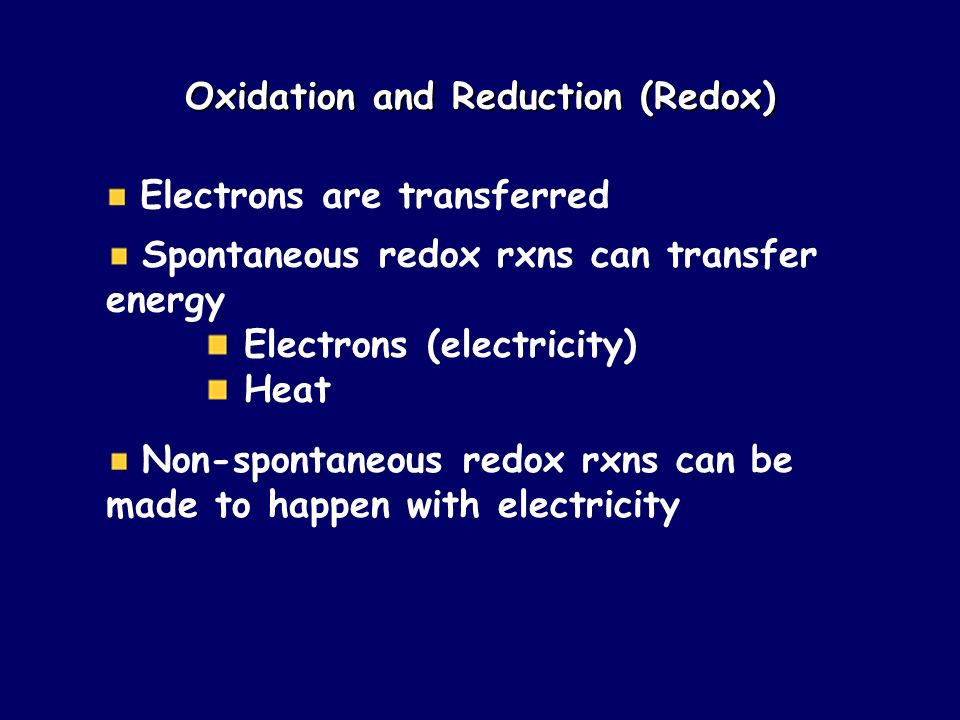 Oxidation and Reduction (Redox)

Electrons are transferred

Spontaneous redox rxns can transfer energy

Electrons (electricity)

Heat

Non-spontaneous redox rxns can be made to happen with electricity